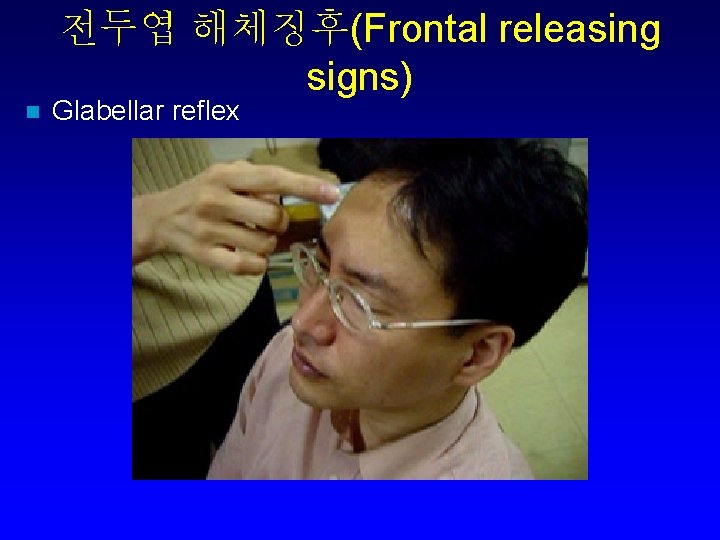 전두엽 해체징후(Frontal releasing signs)

Glabellar reflex